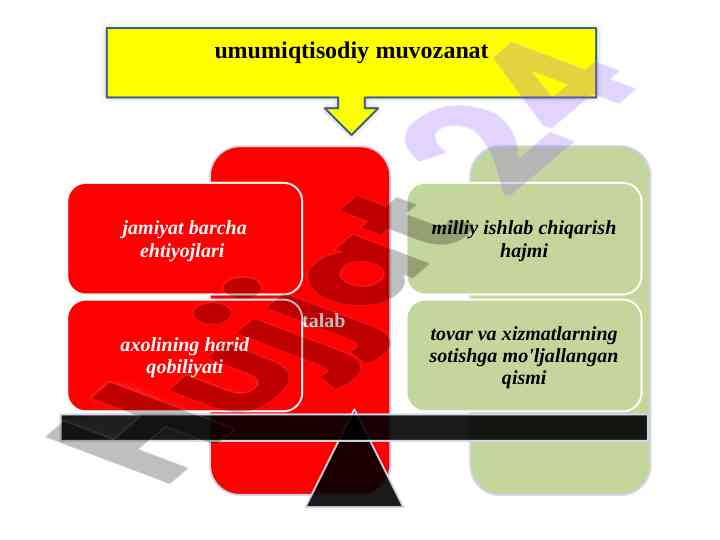 umumiqtisodiy muvozanat

jamiyat barcha ehtiyojlari

axolining harid qobiliyati

talab

milliy ishlab chiqarish hajmi

tovar va xizmatlarning sotishga mo'ljallangan qismi

Hujjat24